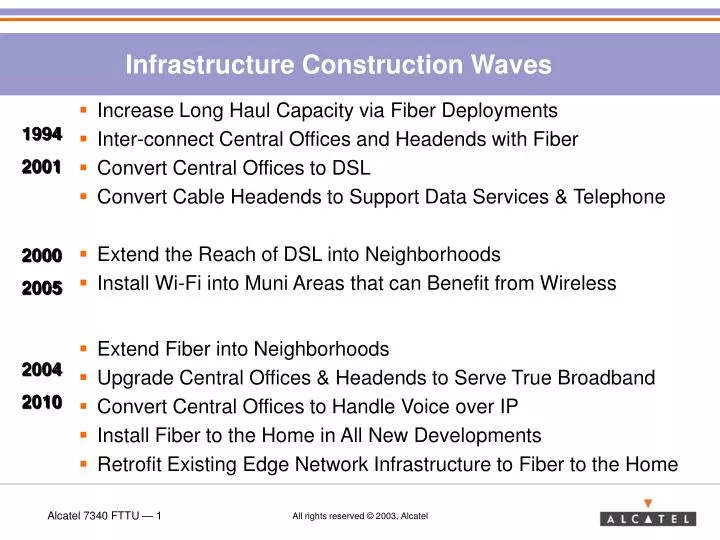 Infrastructure Construction Waves

1994
2001

- Increase Long Haul Capacity via Fiber Deployments
- Inter-connect Central Offices and Headends with Fiber
- Convert Central Offices to DSL
- Convert Cable Headends to Support Data Services & Telephone

2000
2005

- Extend the Reach of DSL into Neighborhoods
- Install Wi-Fi into Muni Areas that can Benefit from Wireless

2004
2010

- Extend Fiber into Neighborhoods
- Upgrade Central Offices & Headends to Serve True Broadband
- Convert Central Offices to Handle Voice over IP
- Install Fiber to the Home in All New Developments
- Retrofit Existing Edge Network Infrastructure to Fiber to the Home

Alcatel 7340 FTTU — 1

All rights reserved © 2003, Alcatel

ALCATEL